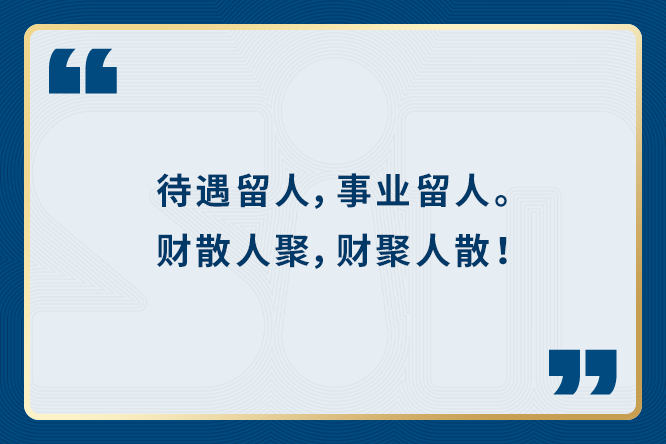 “

待遇留人，事业留人。
财散人聚，财聚人散！

”